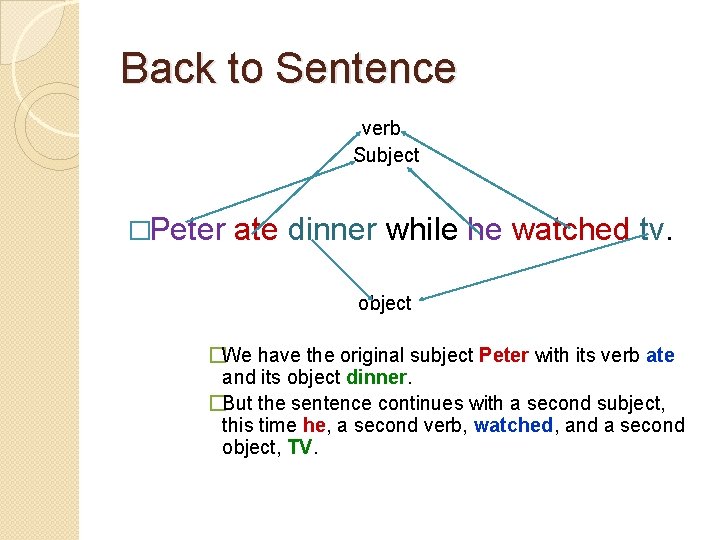 Back to Sentence

verb
Subject

□Peter ate dinner while he watched tv.

object

□We have the original subject Peter with its verb ate and its object dinner.

□But the sentence continues with a second subject, this time he, a second verb, watched, and a second object, TV.